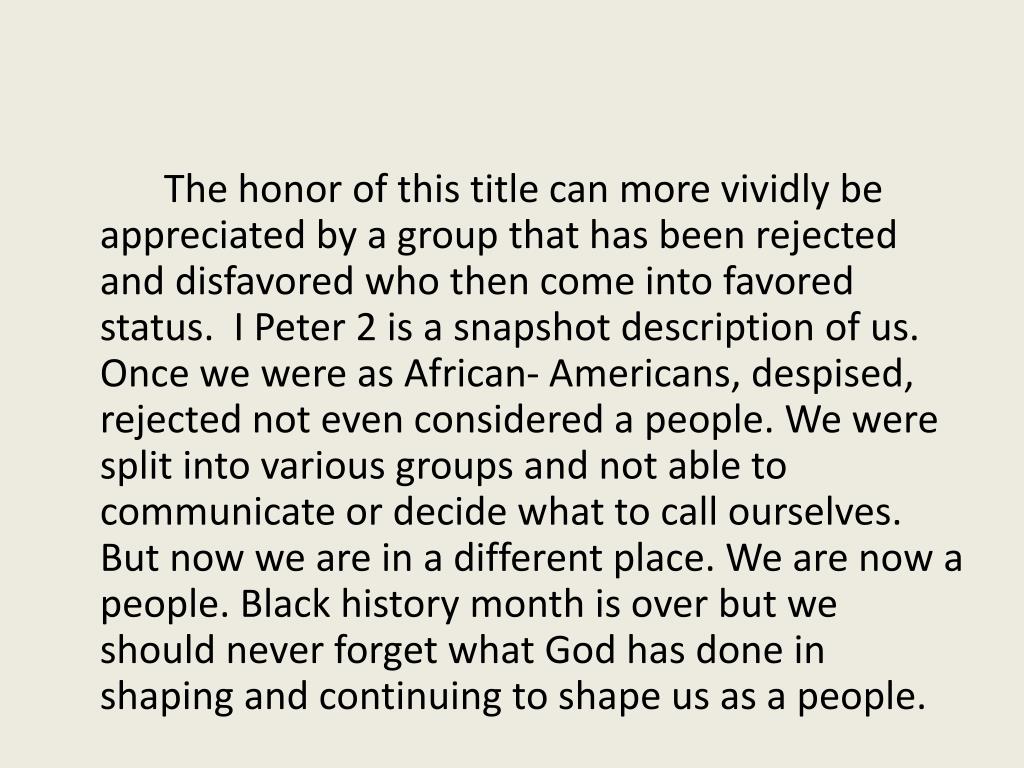 The honor of this title can more vividly be appreciated by a group that has been rejected and disfavored who then come into favored status. I Peter 2 is a snapshot description of us. Once we were as African- Americans, despised, rejected not even considered a people. We were split into various groups and not able to communicate or decide what to call ourselves. But now we are in a different place. We are now a people. Black history month is over but we should never forget what God has done in shaping and continuing to shape us as a people.